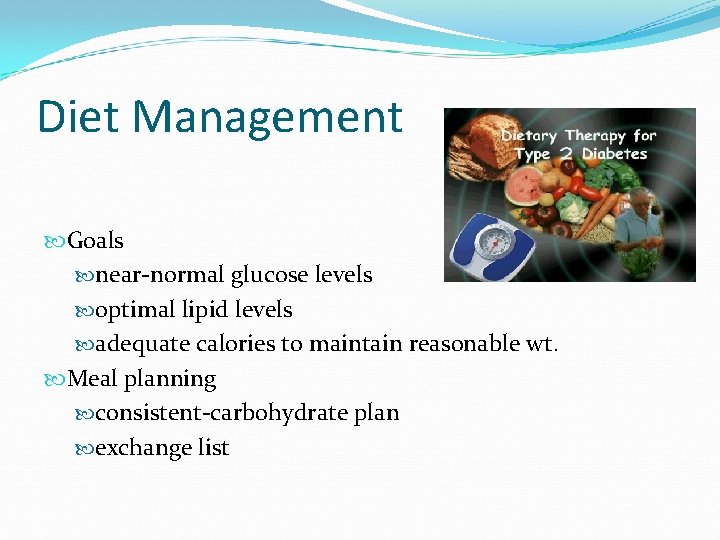 Diet Management

Dietary Therapy for Type 2 Diabetes

Goals
near-normal glucose levels
optimal lipid levels
adequate calories to maintain reasonable wt.
Meal planning
consistent-carbohydrate plan
exchange list